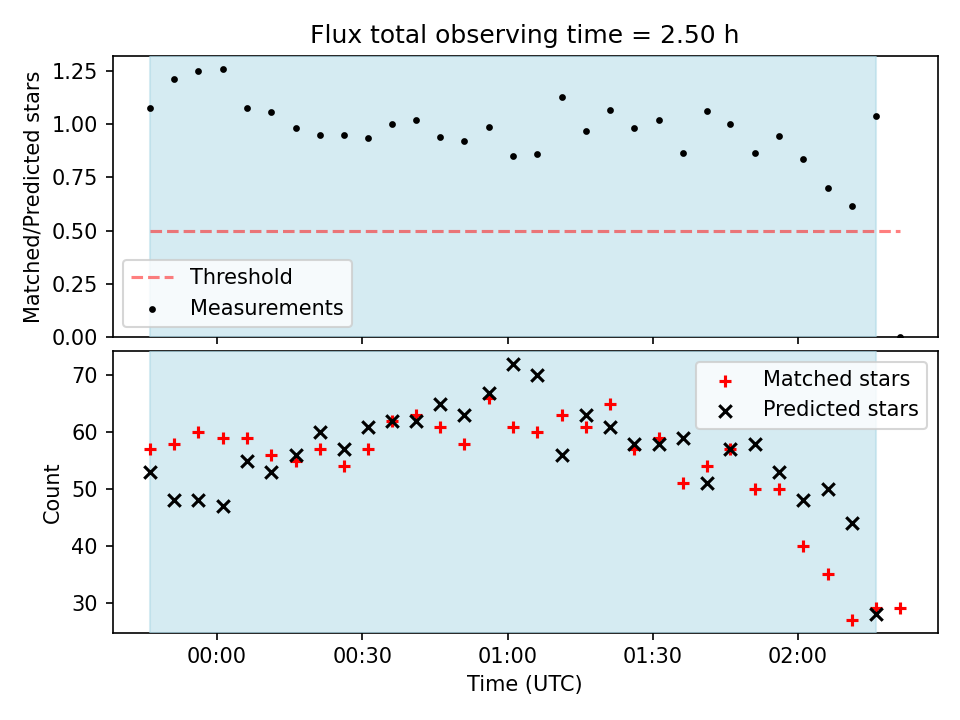 Flux total observing time = 2.50 h

Matched/Predicted stars

1.25
1.00
0.75
0.50
0.25
0.00

Threshold
Measurements

Count

70
60
50
40
30

Matched stars
Predicted stars

00:00
00:30
01:00
01:30
02:00

Time (UTC)